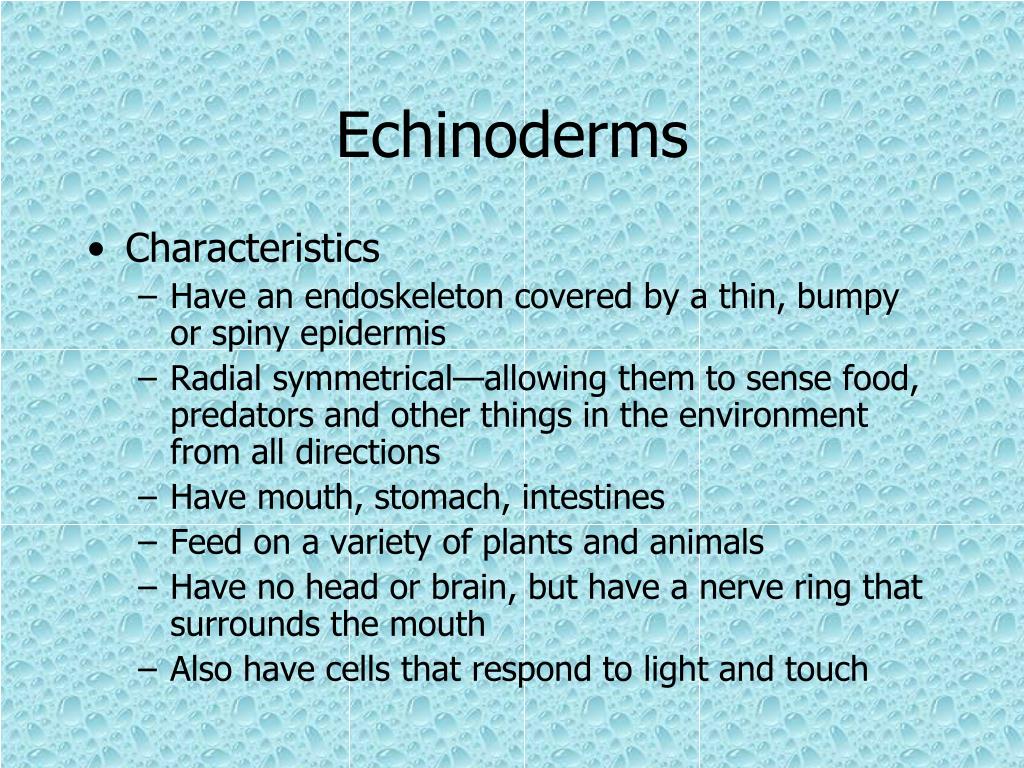 Echinoderms

• Characteristics
– Have an endoskeleton covered by a thin, bumpy or spiny epidermis
– Radial symmetrical—allowing them to sense food, predators and other things in the environment from all directions
– Have mouth, stomach, intestines
– Feed on a variety of plants and animals
– Have no head or brain, but have a nerve ring that surrounds the mouth
– Also have cells that respond to light and touch